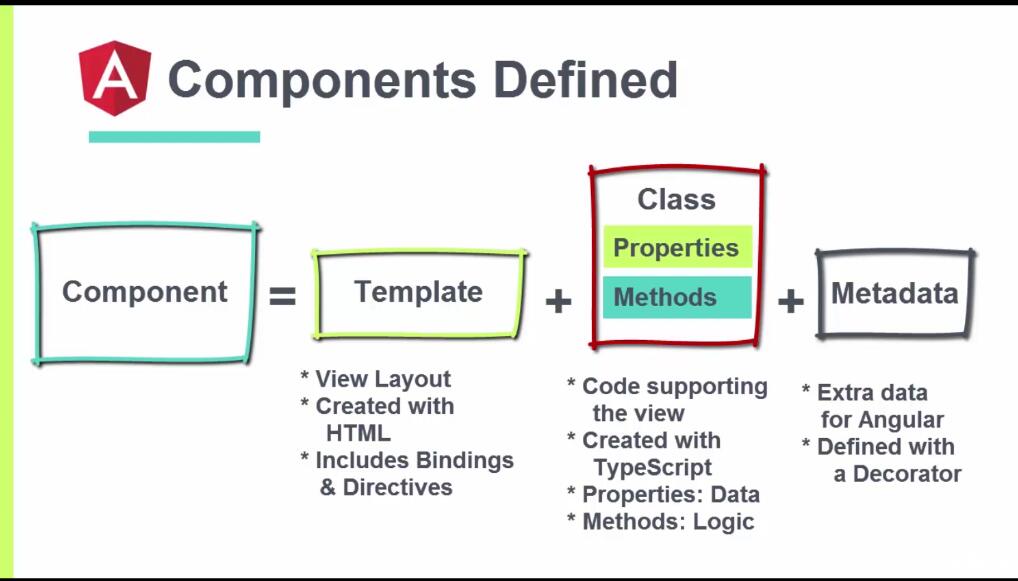 A Components Defined

Component = Template + Class Properties Methods + Metadata

* View Layout
* Created with HTML
* Includes Bindings & Directives

* Code supporting the view
* Created with TypeScript
* Properties: Data
* Methods: Logic

* Extra data for Angular
* Defined with a Decorator